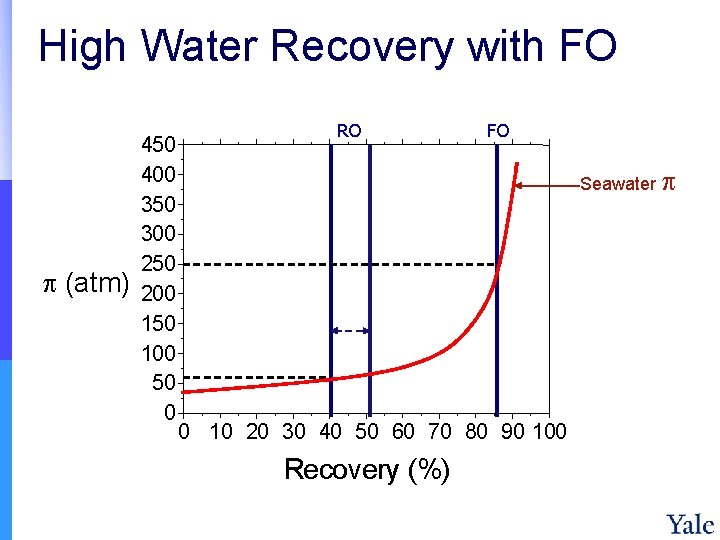 High Water Recovery with FO

RO FO

450
400
350
300
250
200
150
100
50
0

$\pi$ (atm)

Seawater $\pi$

0 10 20 30 40 50 60 70 80 90 100

Recovery (%)

Yale